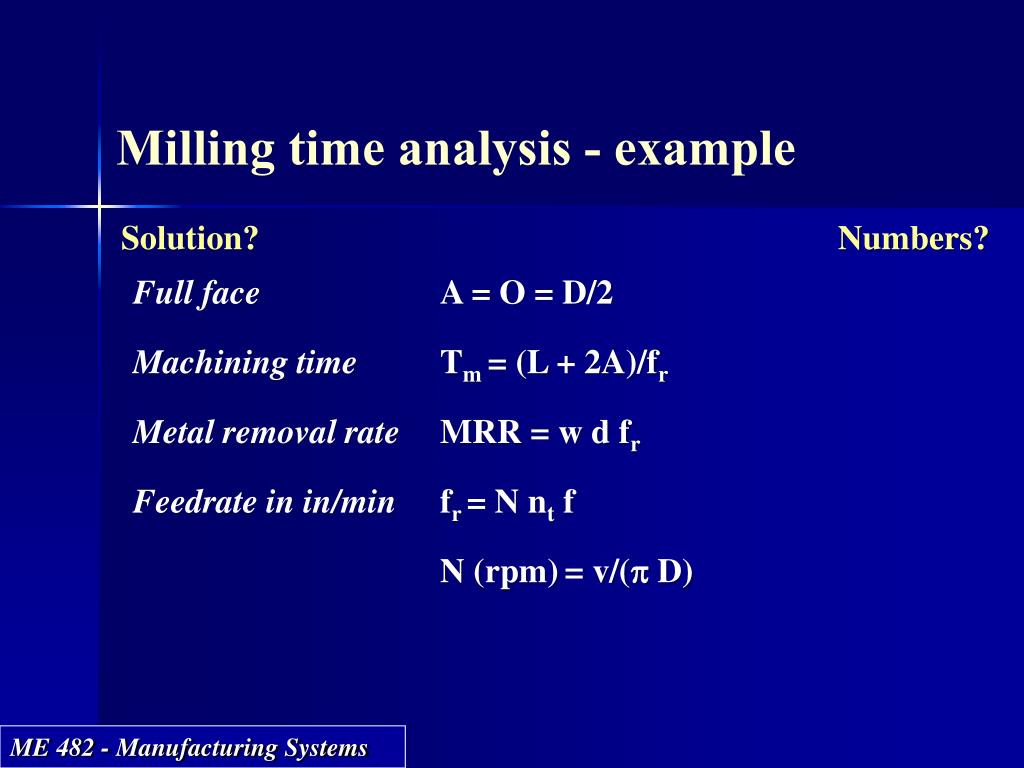 Milling time analysis - example

Solution?

Numbers?

Full face $A = O = D/2$

Machining time $T_m = (L + 2A)/f_r$

Metal removal rate $MRR = w\ d\ f_r$

Feedrate in in/min $f_r = N\ n_t\ f$

$N\ (rpm) = v/(\pi\ D)$

ME 482 - Manufacturing Systems